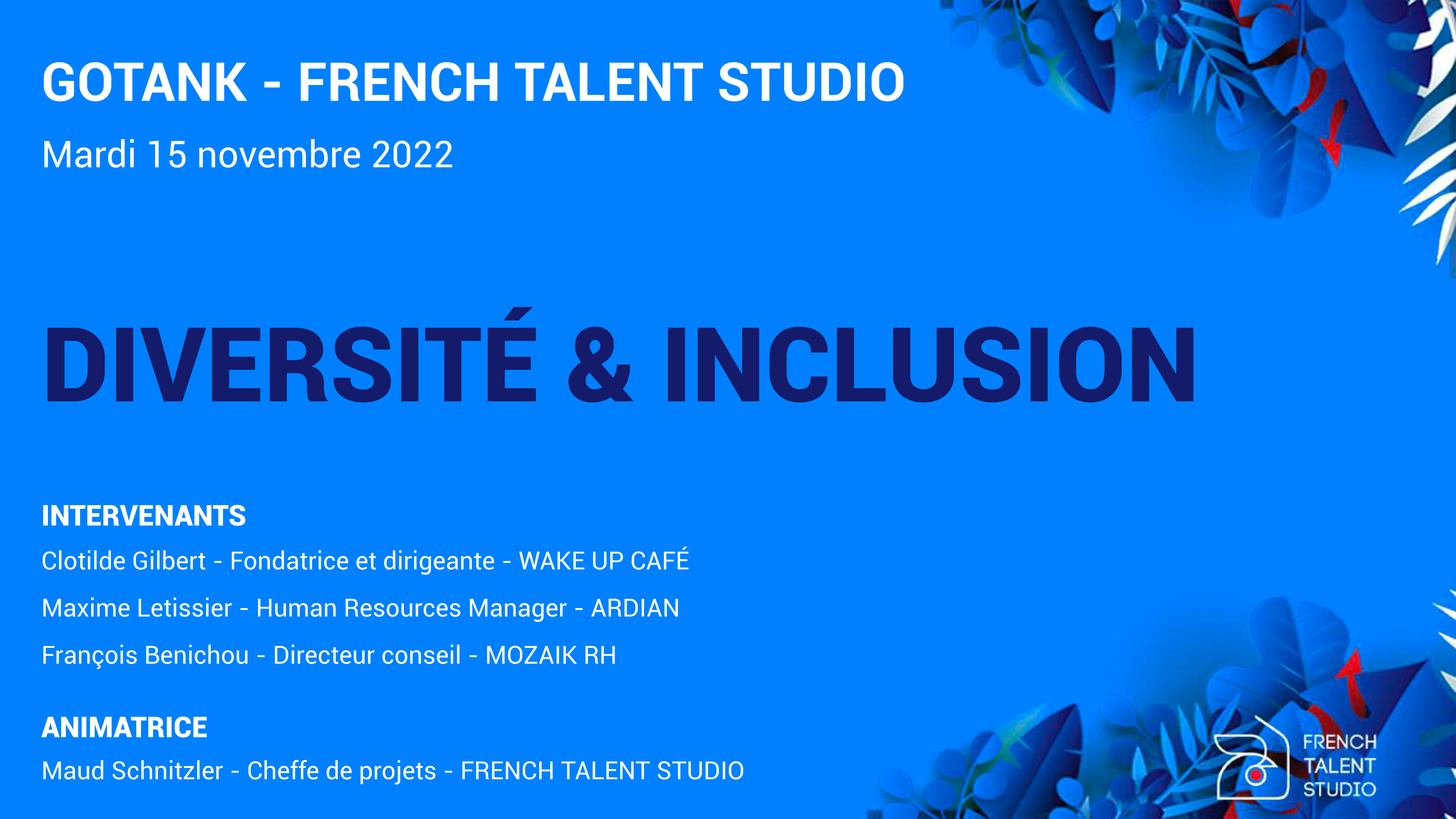 GOTANK - FRENCH TALENT STUDIO

Mardi 15 novembre 2022

DIVERSITÉ & INCLUSION

INTERVENANTS

Clotilde Gilbert - Fondatrice et dirigeante - WAKE UP CAFÉ

Maxime Letissier - Human Resources Manager - ARDIAN

François Benichou - Directeur conseil - MOZAIK RH

ANIMATRICE

Maud Schnitzler - Cheffe de projets - FRENCH TALENT STUDIO

FRENCH TALENT STUDIO